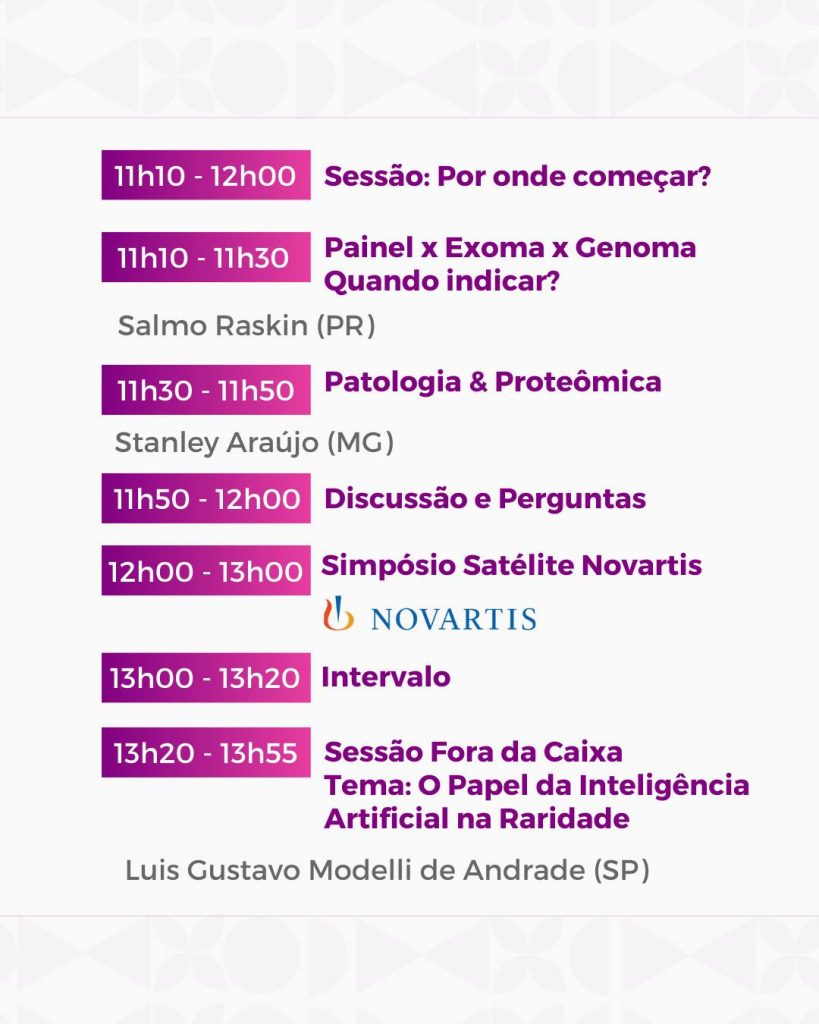 11h10 - 12h00 Sessão: Por onde começar?

11h10 - 11h30 Painel x Exoma x Genoma
Quando indicar?

Salmo Raskin (PR)

11h30 - 11h50 Patologia & Proteômica

Stanley Araújo (MG)

11h50 - 12h00 Discussão e Perguntas

12h00 - 13h00 Simpósio Satélite Novartis

NOVARTIS

13h00 - 13h20 Intervalo

13h20 - 13h55 Sessão Fora da Caixa
Tema: O Papel da Inteligência Artificial na Raridade

Luis Gustavo Modelli de Andrade (SP)